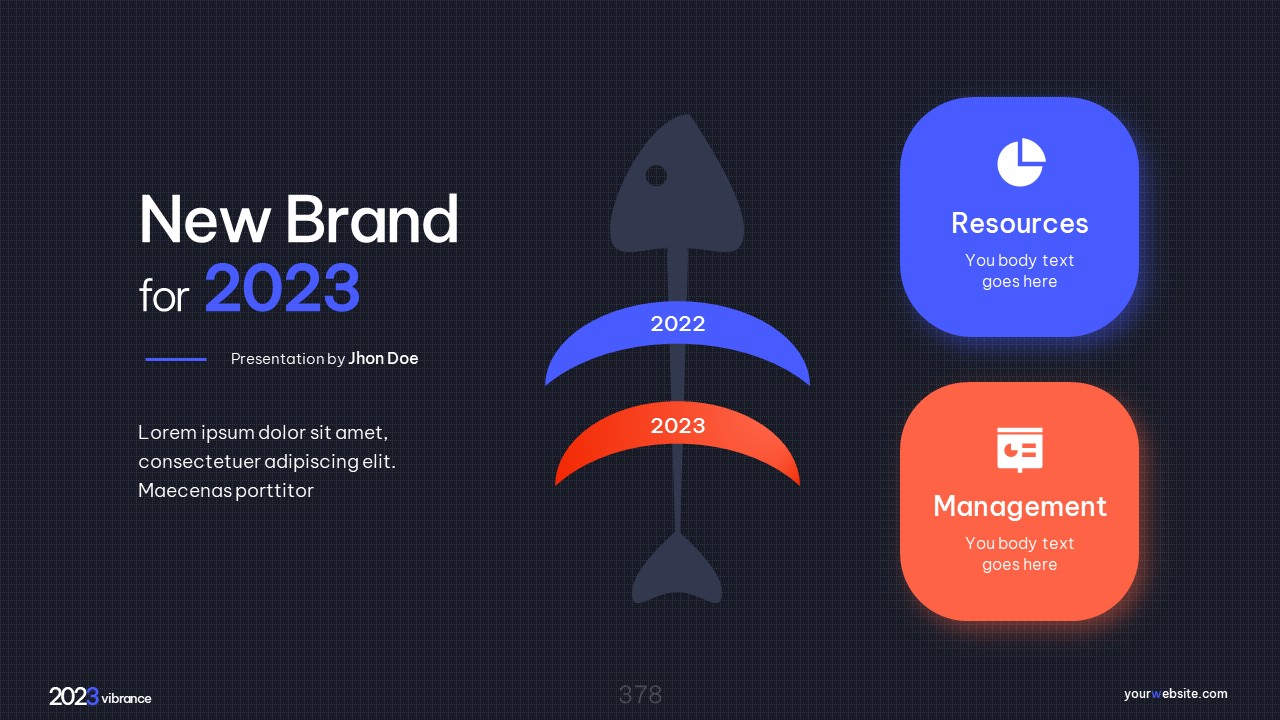 New Brand for 2023

Presentation by Jhon Doe

Lorem ipsum dolor sit amet, consectetuer adipiscing elit. Maecenas porttitor

2022

2023

Resources
You body text goes here

Management
You body text goes here

2023 vibrance

378

yourwebsite.com